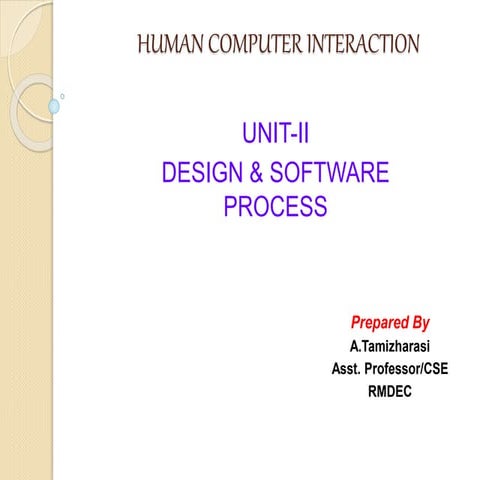 HUMAN COMPUTER INTERACTION

UNIT-II
DESIGN & SOFTWARE PROCESS

Prepared By
A.Tamizharasi
Asst. Professor/CSE
RMDEC